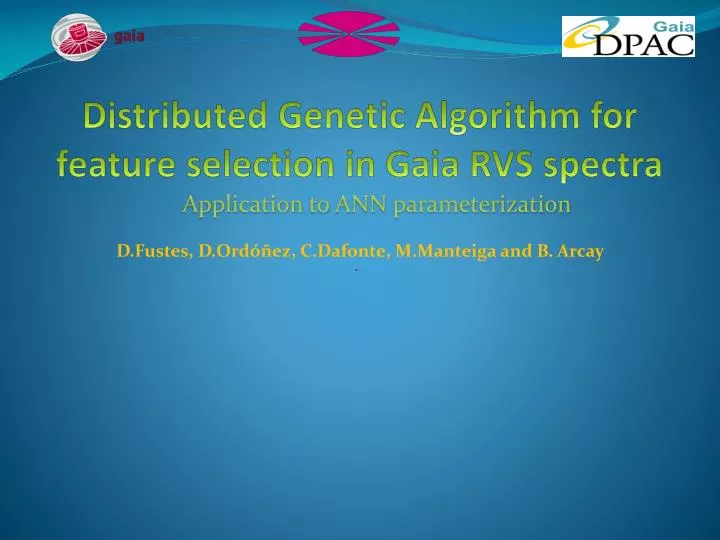 gaia

Gaia DPAC

Distributed Genetic Algorithm for feature selection in Gaia RVS spectra

Application to ANN parameterization

D.Fustes, D.Ordóñez, C.Dafonte, M.Manteiga and B. Arcay